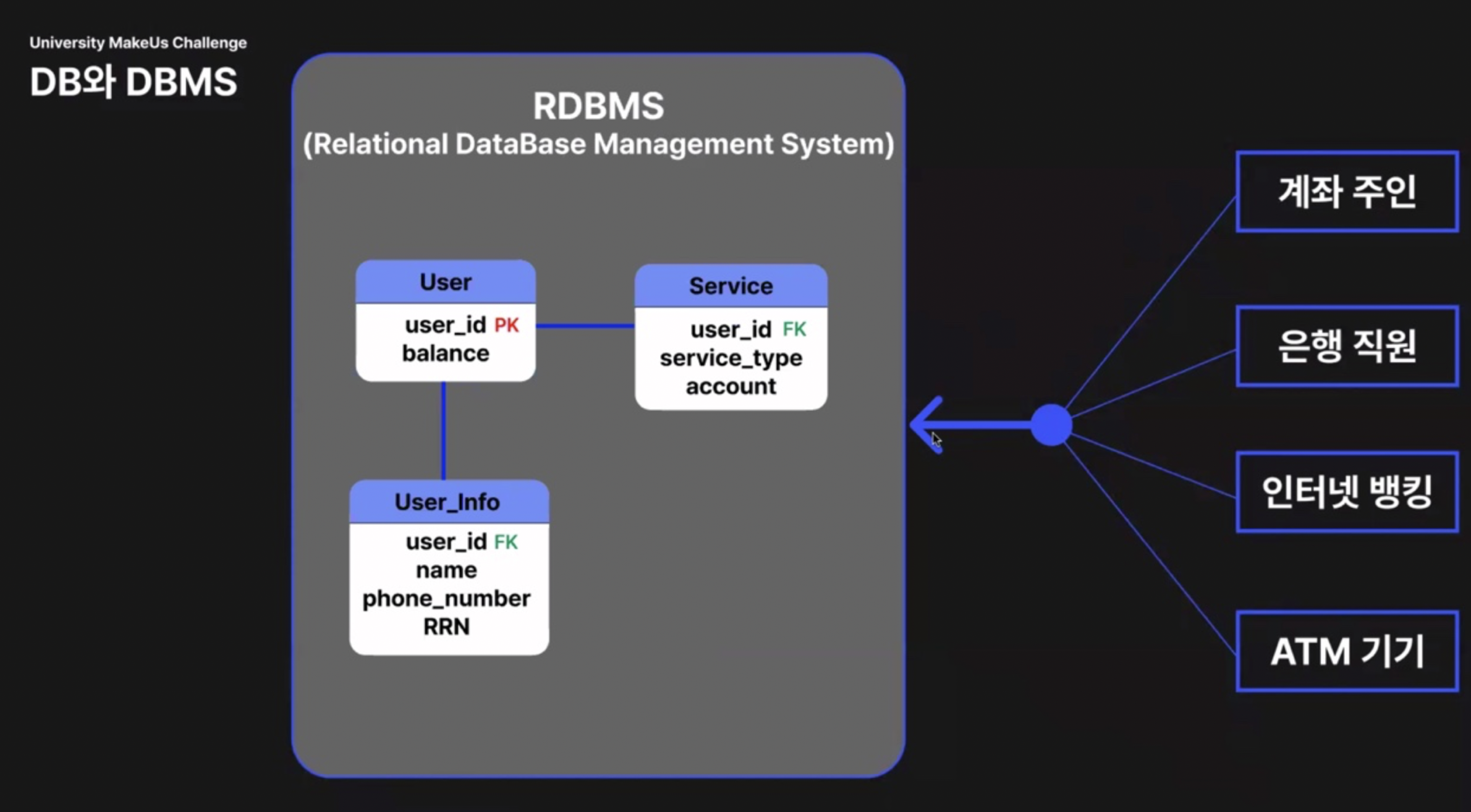 University MakeUs Challenge

DB와 DBMS

RDBMS
(Relational DataBase Management System)

User
user_id PK
balance

Service
user_id FK
service_type
account

User_Info
user_id FK
name
phone_number
RRN

계좌 주인

은행 직원

인터넷 뱅킹

ATM 기기